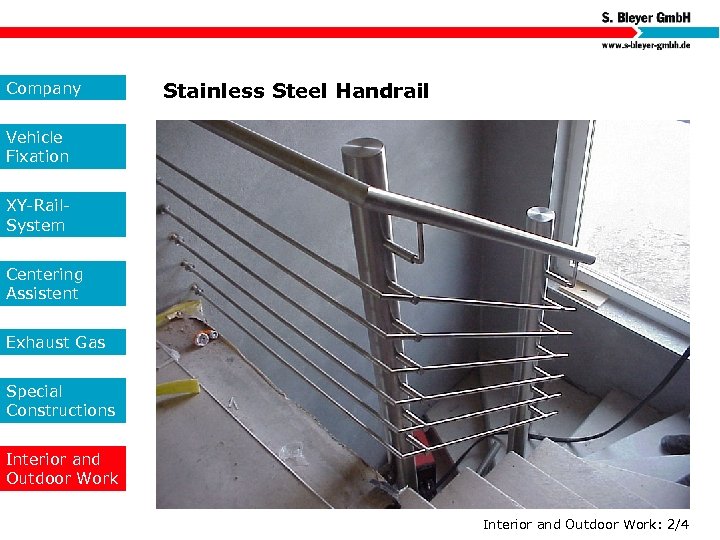 S. Bleyer GmbH
www.s-bleyer-gmbh.de

Company

Vehicle Fixation

XY-Rail-System

Centering Assistent

Exhaust Gas

Special Constructions

Interior and Outdoor Work

Stainless Steel Handrail

Interior and Outdoor Work: 2/4